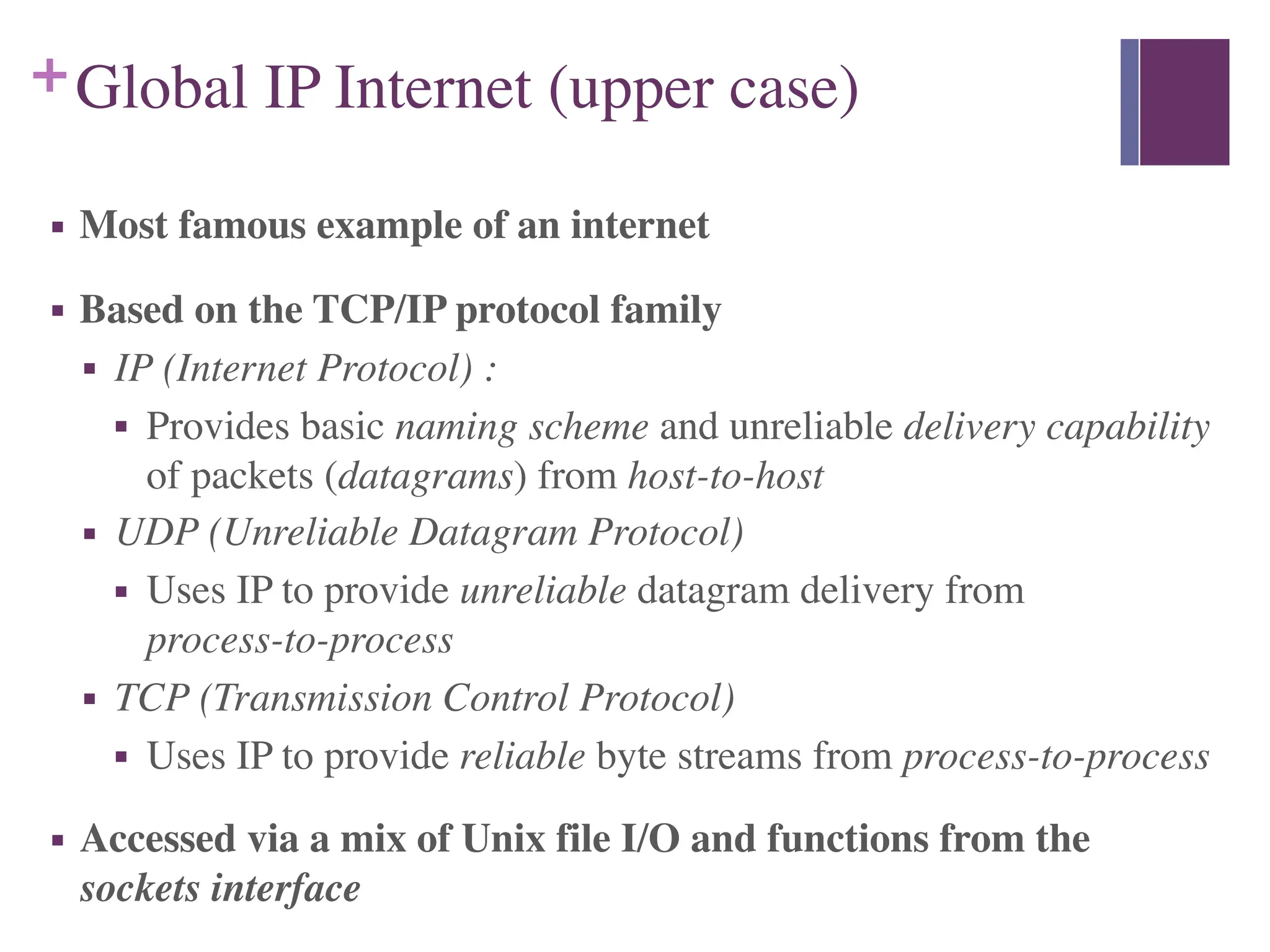 + Global IP Internet (upper case)

▪ Most famous example of an internet

▪ Based on the TCP/IP protocol family
 ▪ IP (Internet Protocol) :
  ▪ Provides basic naming scheme and unreliable delivery capability of packets (datagrams) from host-to-host
 ▪ UDP (Unreliable Datagram Protocol)
  ▪ Uses IP to provide unreliable datagram delivery from process-to-process
 ▪ TCP (Transmission Control Protocol)
  ▪ Uses IP to provide reliable byte streams from process-to-process

▪ Accessed via a mix of Unix file I/O and functions from the sockets interface